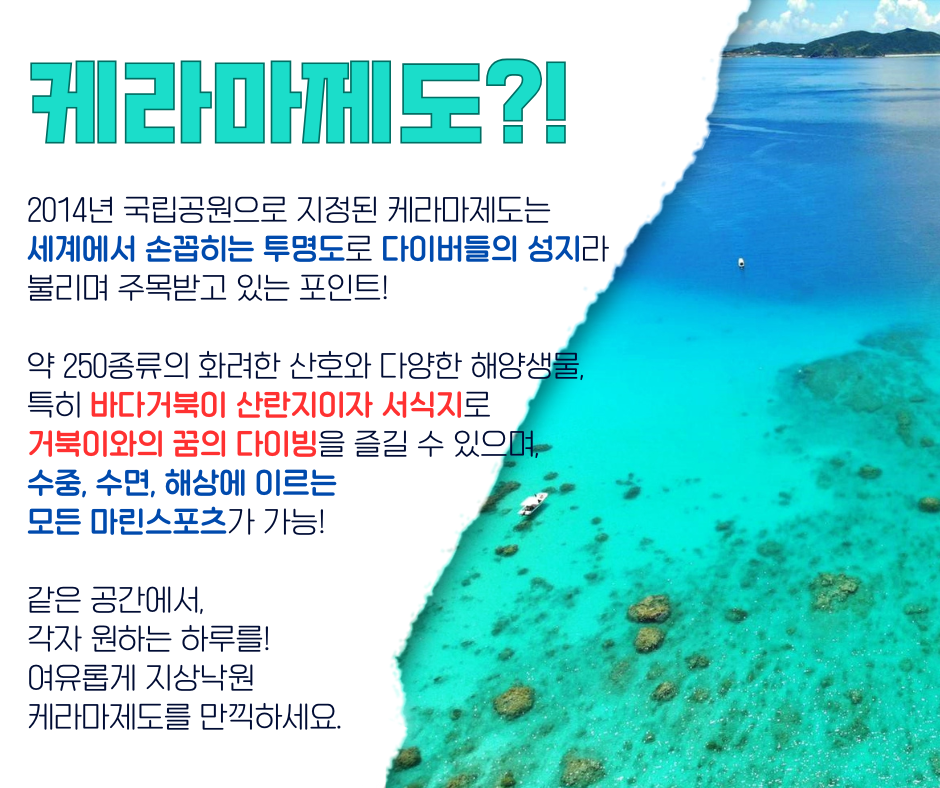 케라마제도?!

2014년 국립공원으로 지정된 케라마제도는 세계에서 손꼽히는 투명도로 다이버들의 성지라 불리며 주목받고 있는 포인트!

약 250종류의 화려한 산호와 다양한 해양생물, 특히 바다거북이 산란지이자 서식지로 거북이와의 꿈의 다이빙을 즐길 수 있으며, 수중, 수면, 해상에 이르는 모든 마린스포츠가 가능!

같은 공간에서, 각자 원하는 하루를! 여유롭게 지상낙원 케라마제도를 만끽하세요.